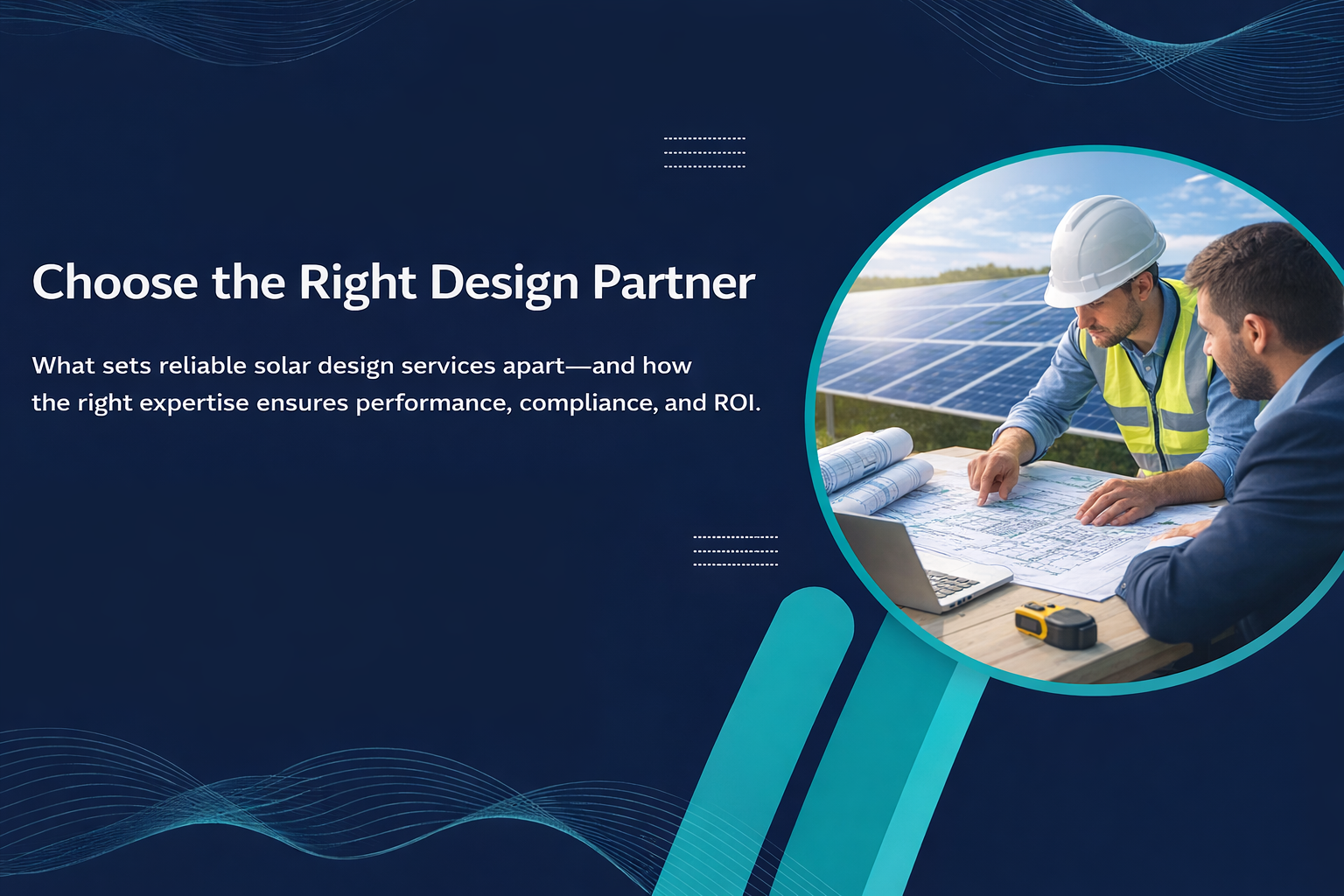 Choose the Right Design Partner

What sets reliable solar design services apart—and how the right expertise ensures performance, compliance, and ROI.